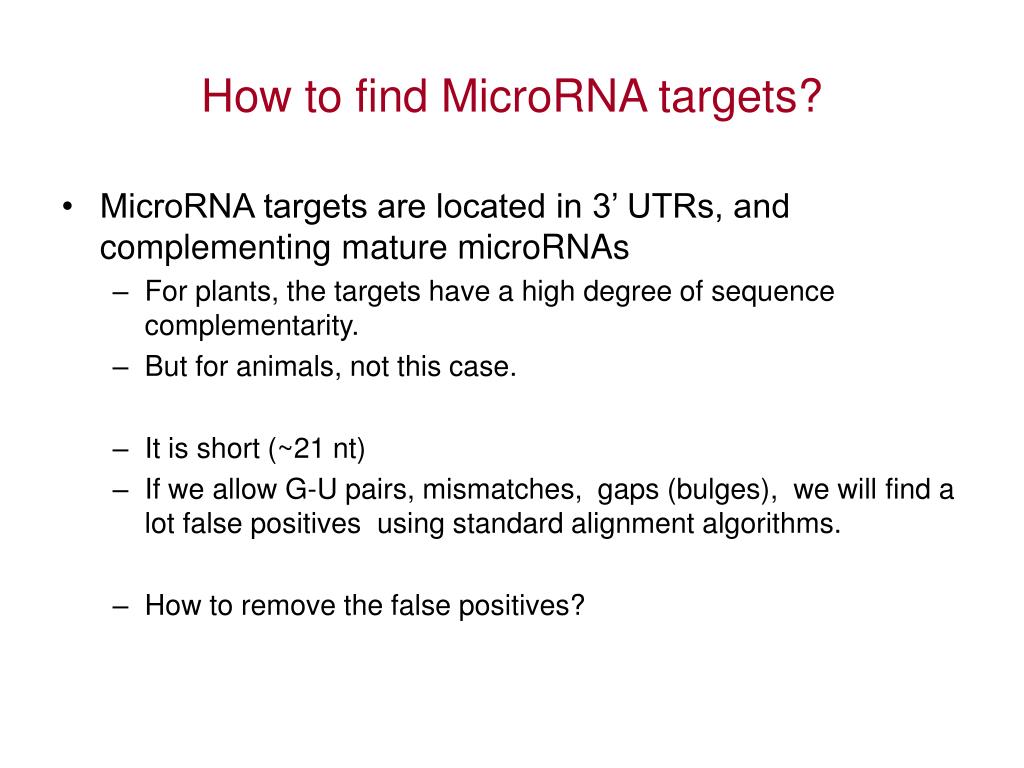 How to find MicroRNA targets?

• MicroRNA targets are located in 3’ UTRs, and complementing mature microRNAs

– For plants, the targets have a high degree of sequence complementarity.

– But for animals, not this case.

– It is short (~21 nt)

– If we allow G-U pairs, mismatches, gaps (bulges), we will find a lot false positives using standard alignment algorithms.

– How to remove the false positives?